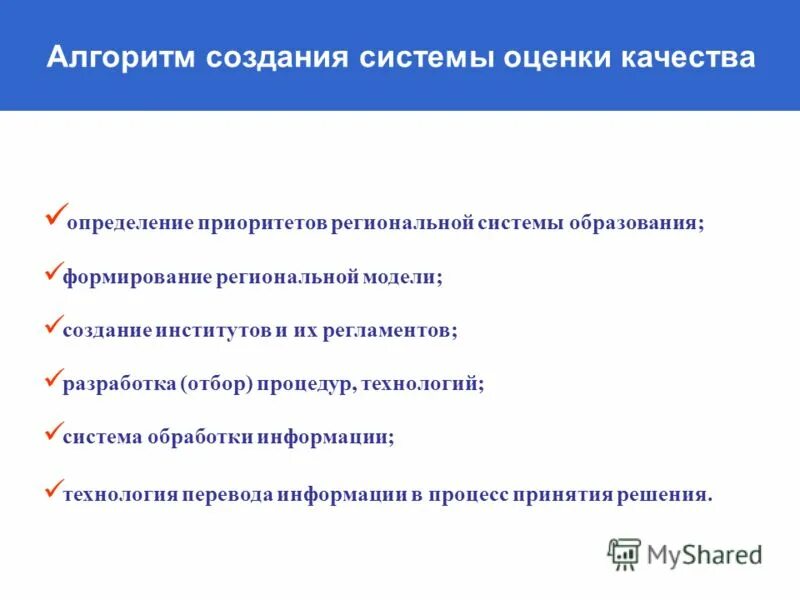 Алгоритм создания системы оценки качества

✓определение приоритетов региональной системы образования;

✓формирование региональной модели;

✓создание институтов и их регламентов;

✓разработка (отбор) процедур, технологий;

✓система обработки информации;

✓технология перевода информации в процесс принятия решения.

MyShared